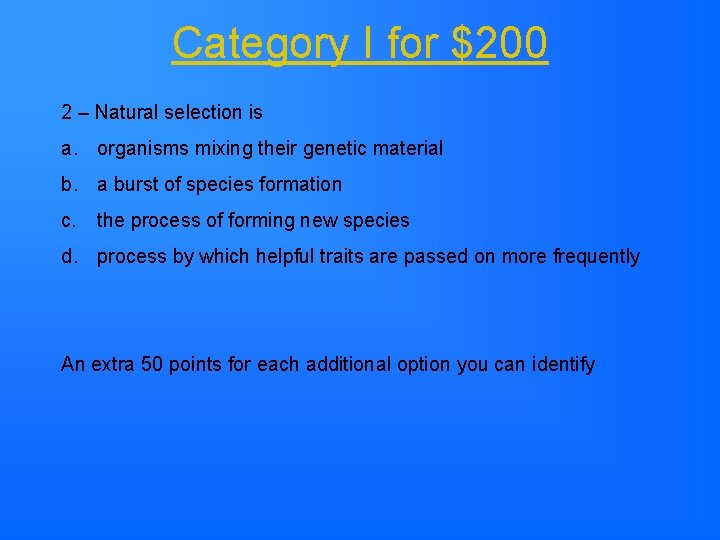 Category I for \$200

2 – Natural selection is

a. organisms mixing their genetic material

b. a burst of species formation

c. the process of forming new species

d. process by which helpful traits are passed on more frequently

An extra 50 points for each additional option you can identify